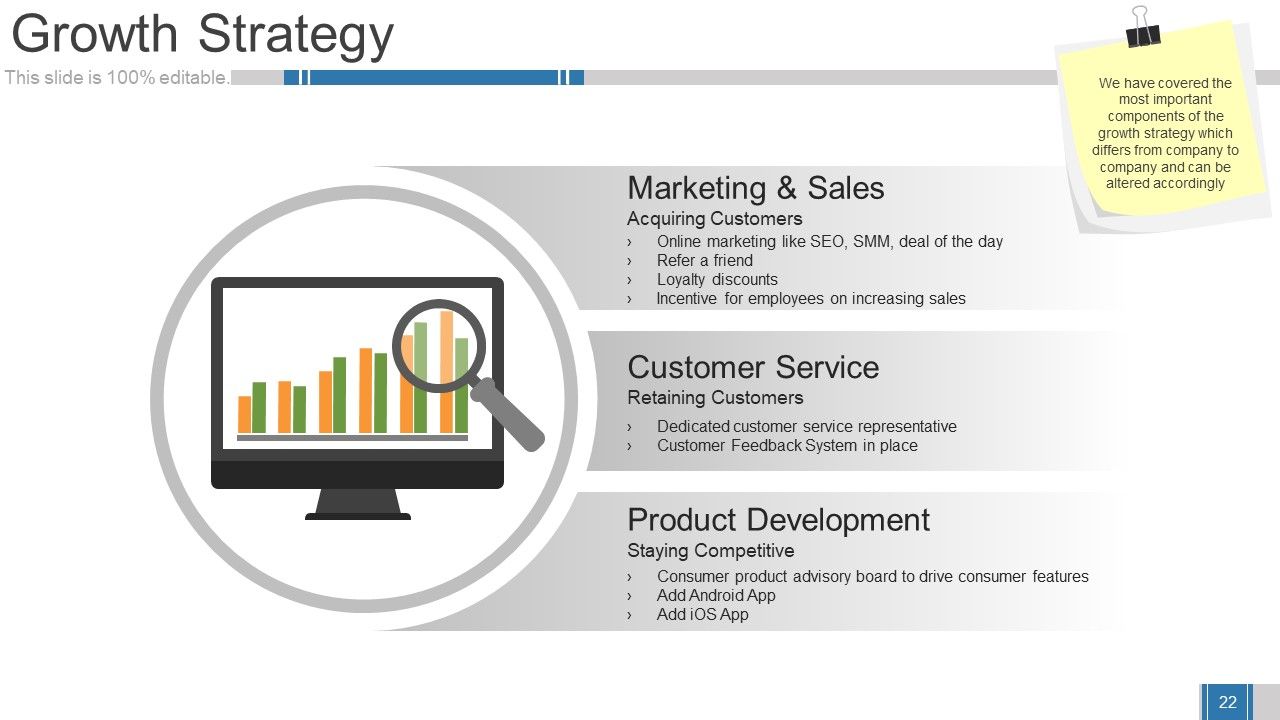 Growth Strategy

This slide is 100% editable.

We have covered the most important components of the growth strategy which differs from company to company and can be altered accordingly

Marketing & Sales
Acquiring Customers
› Online marketing like SEO, SMM, deal of the day
› Refer a friend
› Loyalty discounts
› Incentive for employees on increasing sales

Customer Service
Retaining Customers
› Dedicated customer service representative
› Customer Feedback System in place

Product Development
Staying Competitive
› Consumer product advisory board to drive consumer features
› Add Android App
› Add iOS App

22